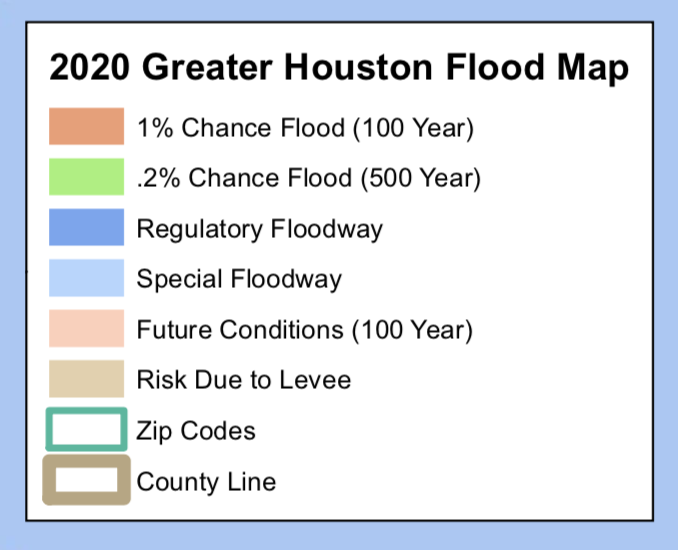 2020 Greater Houston Flood Map

1% Chance Flood (100 Year)

.2% Chance Flood (500 Year)

Regulatory Floodway

Special Floodway

Future Conditions (100 Year)

Risk Due to Levee

Zip Codes

County Line